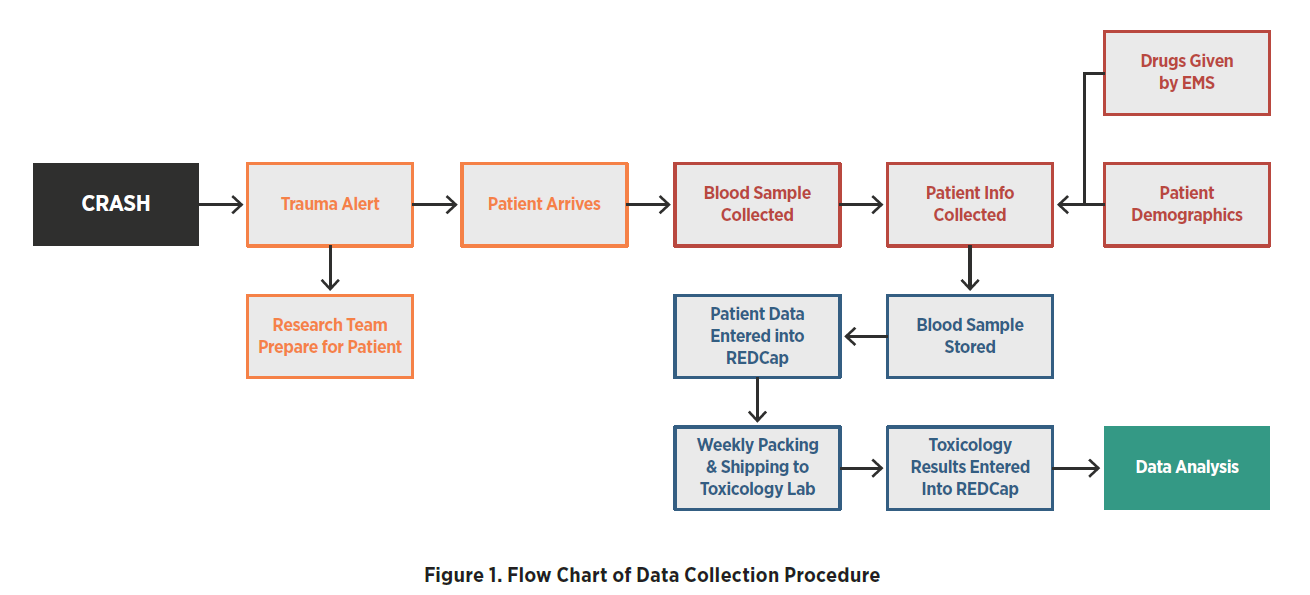 CRASH

Trauma Alert

Research Team Prepare for Patient

Patient Arrives

Blood Sample Collected

Patient Info Collected

Drugs Given by EMS

Patient Demographics

Blood Sample Stored

Patient Data Entered into REDCap

Weekly Packing & Shipping to Toxicology Lab

Toxicology Results Entered Into REDCap

Data Analysis

Figure 1. Flow Chart of Data Collection Procedure